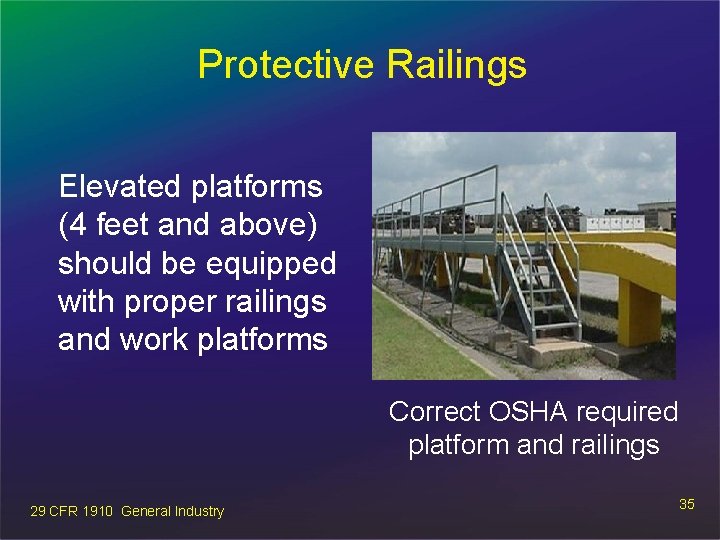 Protective Railings

Elevated platforms (4 feet and above) should be equipped with proper railings and work platforms

Correct OSHA required platform and railings

29 CFR 1910 General Industry

35